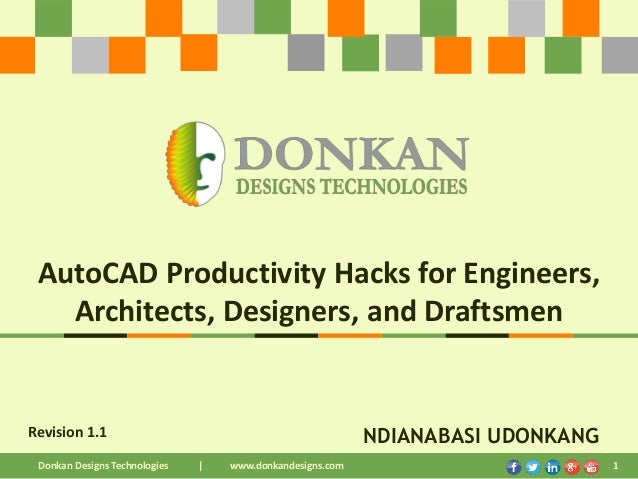 DONKAN
DESIGNS TECHNOLOGIES

AutoCAD Productivity Hacks for Engineers, Architects, Designers, and Draftsmen

Revision 1.1

NDIANABASI UDONKANG

Donkan Designs Technologies | www.donkandesigns.com

1